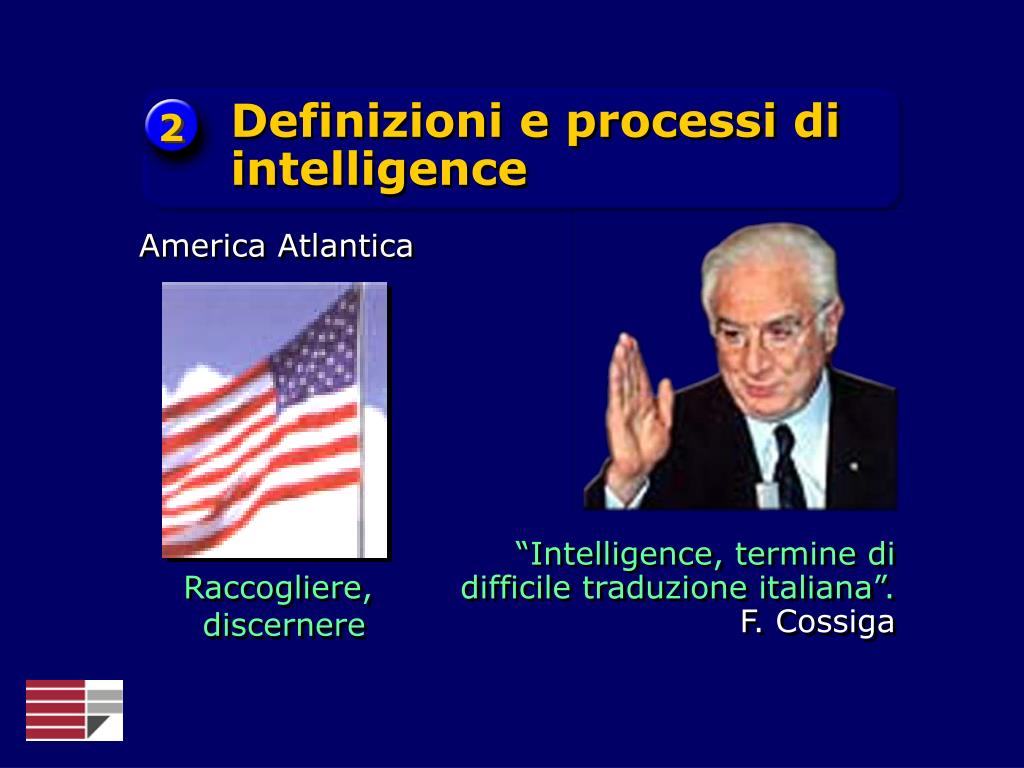 2 Definizioni e processi di intelligence

America Atlantica

Raccogliere, discernere

“Intelligence, termine di difficile traduzione italiana”.
F. Cossiga